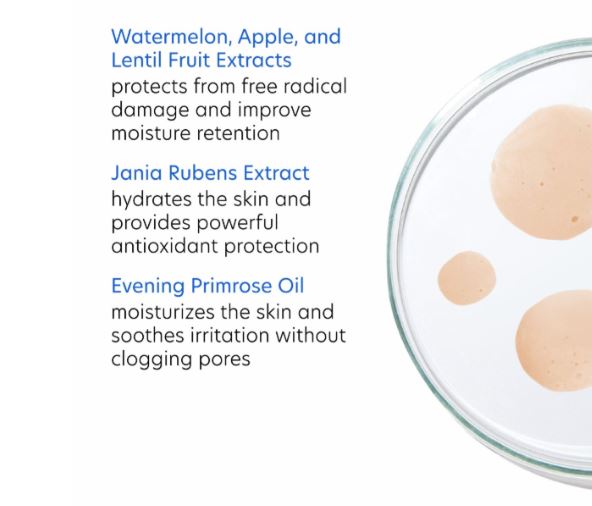 Watermelon, Apple, and Lentil Fruit Extracts
protects from free radical damage and improve moisture retention

Jania Rubens Extract
hydrates the skin and provides powerful antioxidant protection

Evening Primrose Oil
moisturizes the skin and soothes irritation without clogging pores